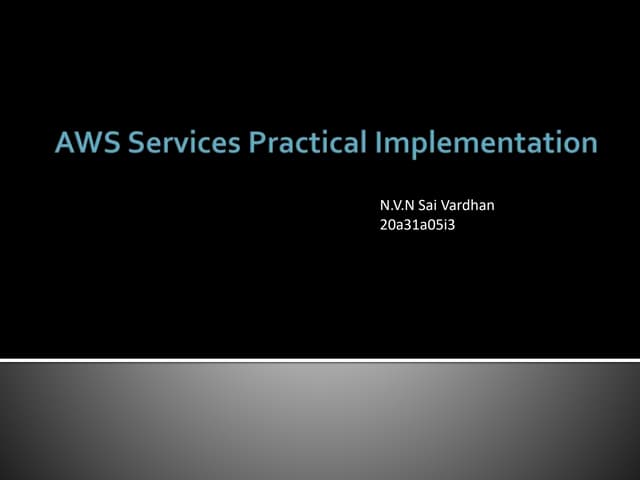 AWS Services Practical Implementation

N.V.N Sai Vardhan
20a31a05i3